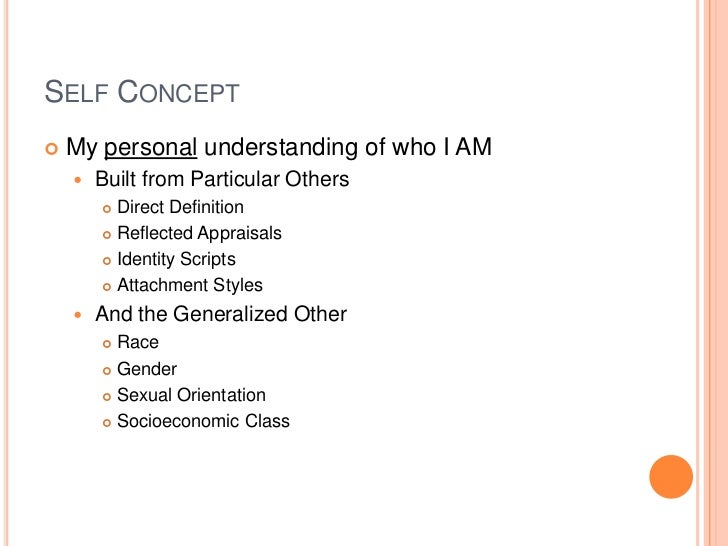 SELF CONCEPT

My personal understanding of who I AM

Built from Particular Others

Direct Definition

Reflected Appraisals

Identity Scripts

Attachment Styles

And the Generalized Other

Race

Gender

Sexual Orientation

Socioeconomic Class